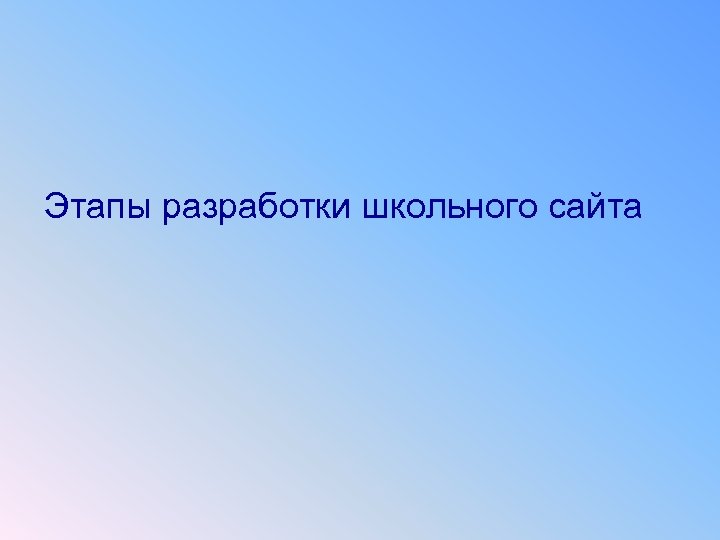 Этапы разработки школьного сайта